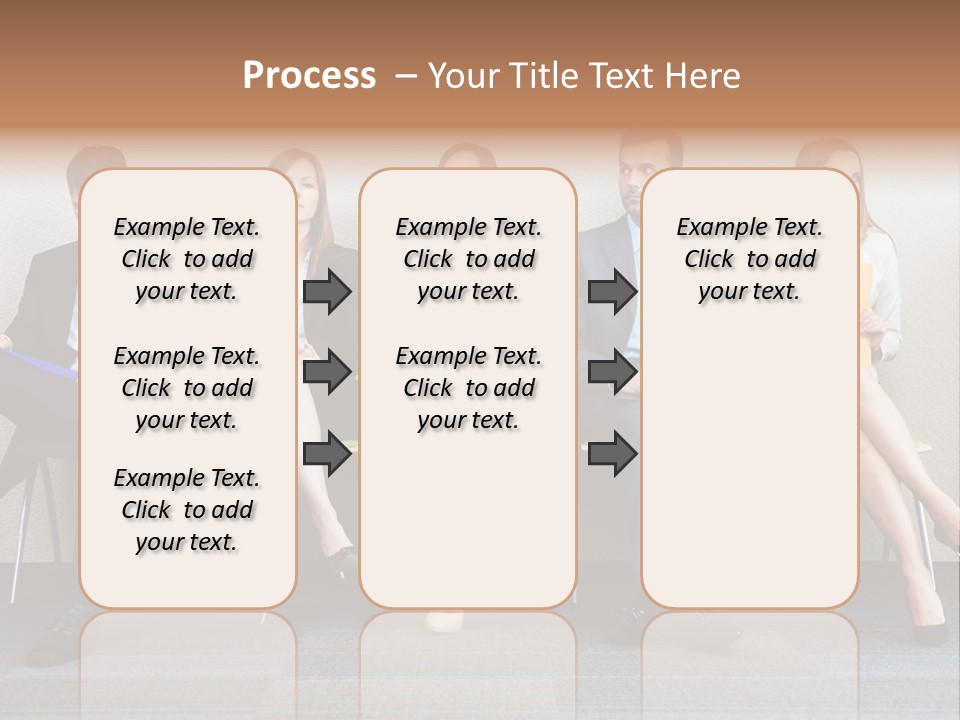 Process – Your Title Text Here

Example Text. Click to add your text.

Example Text. Click to add your text.

Example Text. Click to add your text.

Example Text. Click to add your text.

Example Text. Click to add your text.

Example Text. Click to add your text.